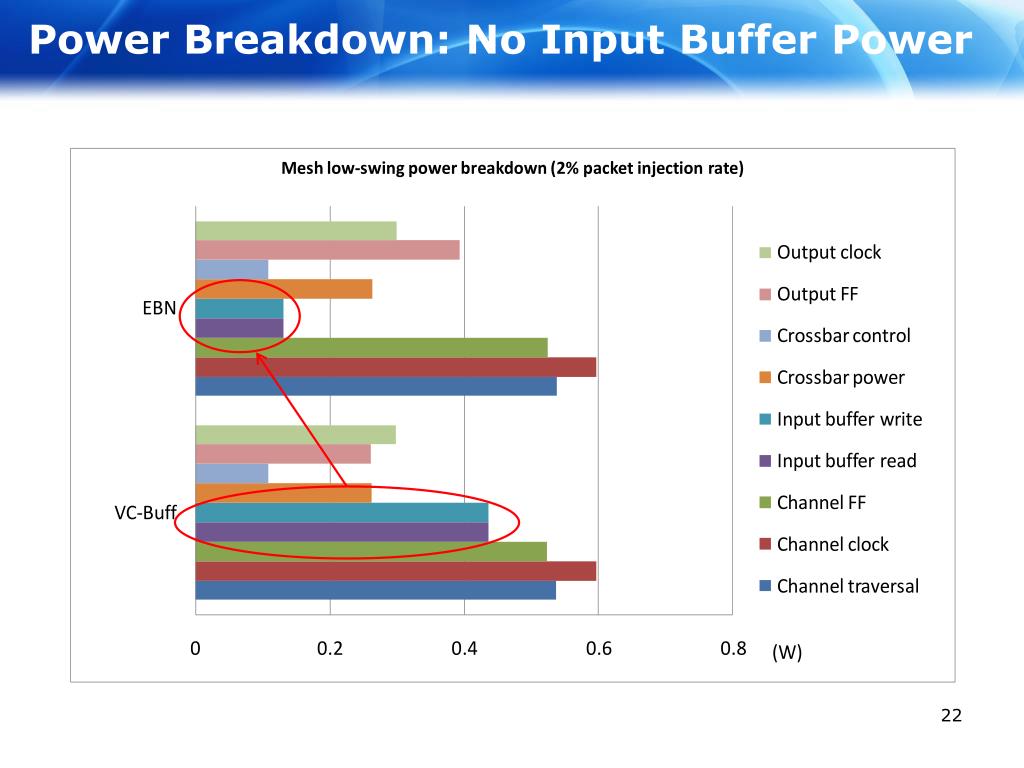 Power Breakdown: No Input Buffer Power

Mesh low-swing power breakdown (2% packet injection rate)

EBN

VC-Buff

0 0.2 0.4 0.6 0.8 (W)

Output clock
Output FF
Crossbar control
Crossbar power
Input buffer write
Input buffer read
Channel FF
Channel clock
Channel traversal

22